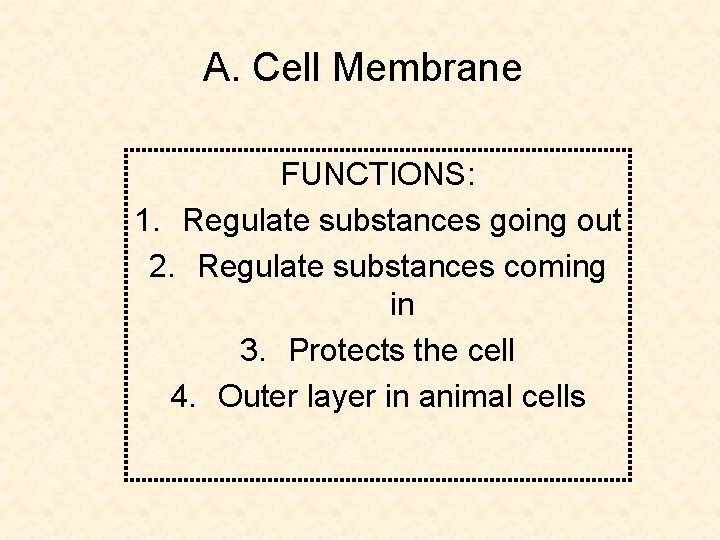 A. Cell Membrane

FUNCTIONS:

1. Regulate substances going out
2. Regulate substances coming in
3. Protects the cell
4. Outer layer in animal cells